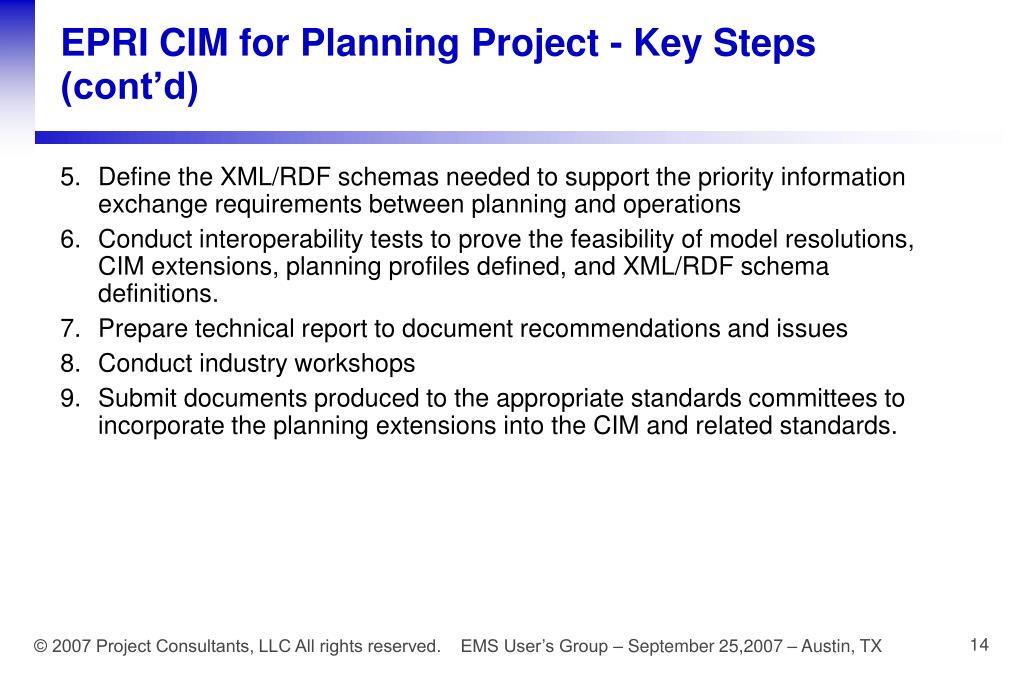 EPRI CIM for Planning Project - Key Steps (cont’d)

5. Define the XML/RDF schemas needed to support the priority information exchange requirements between planning and operations
6. Conduct interoperability tests to prove the feasibility of model resolutions, CIM extensions, planning profiles defined, and XML/RDF schema definitions.
7. Prepare technical report to document recommendations and issues
8. Conduct industry workshops
9. Submit documents produced to the appropriate standards committees to incorporate the planning extensions into the CIM and related standards.

© 2007 Project Consultants, LLC All rights reserved. EMS User’s Group – September 25,2007 – Austin, TX

14